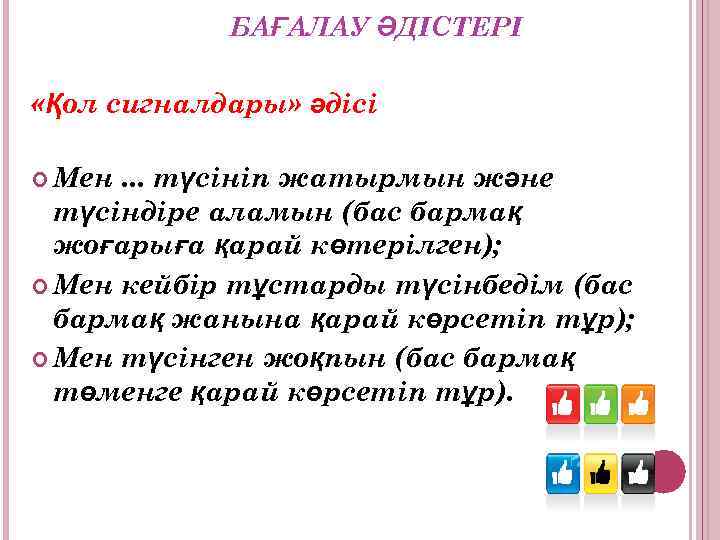 БАҒАЛАУ ӘДІСТЕРІ

«Қол сигналдары» әдісі

Мен ... түсініп жатырмын және түсіндіре аламын (бас бармақ жоғарыға қарай көтерілген);

Мен кейбір тұстарды түсінбедім (бас бармақ жанына қарай көрсетіп тұр);

Мен түсінген жоқпын (бас бармақ төменге қарай көрсетіп тұр).